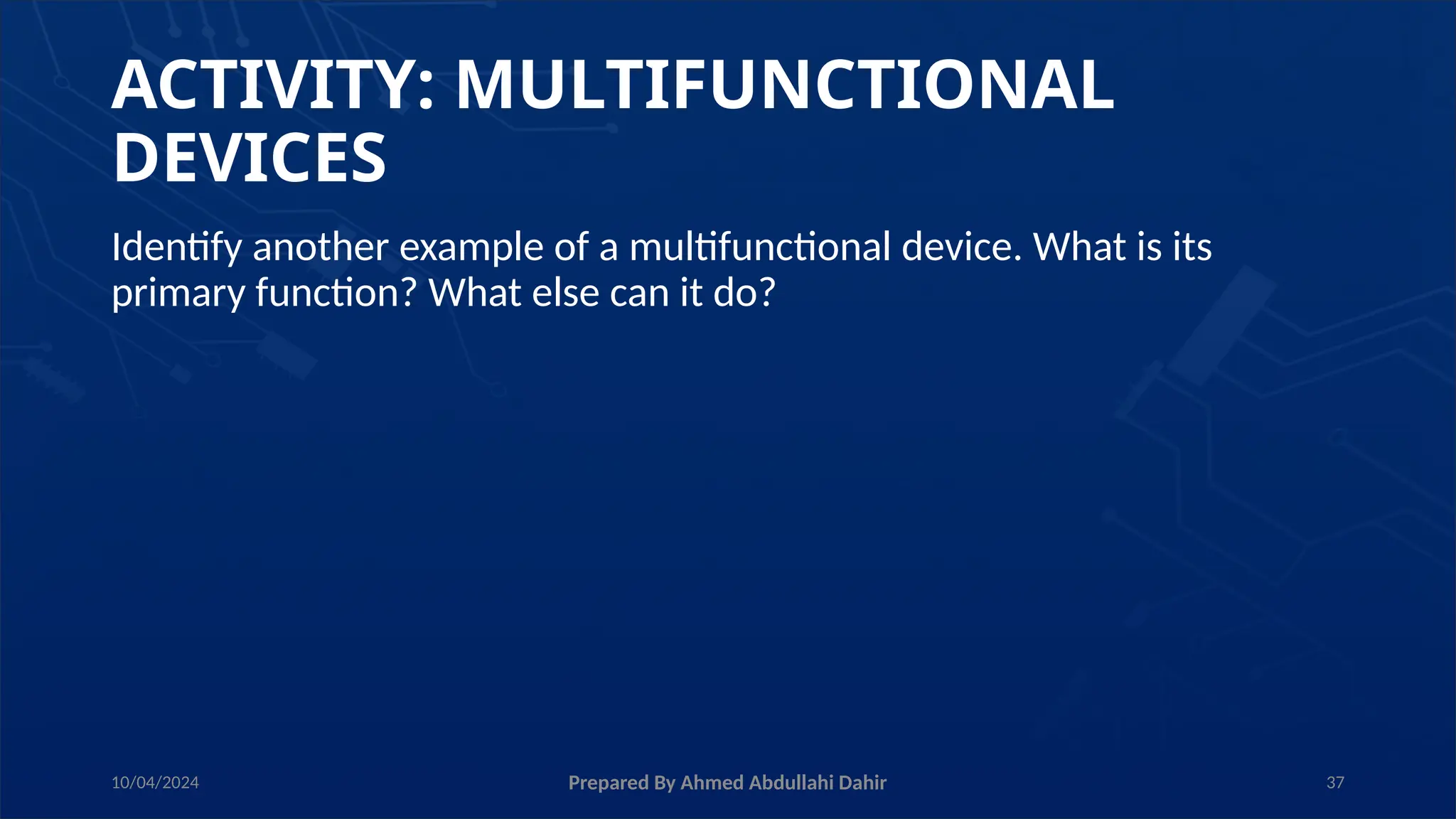 ACTIVITY: MULTIFUNCTIONAL DEVICES

Identify another example of a multifunctional device. What is its primary function? What else can it do?

10/04/2024

Prepared By Ahmed Abdullahi Dahir

37